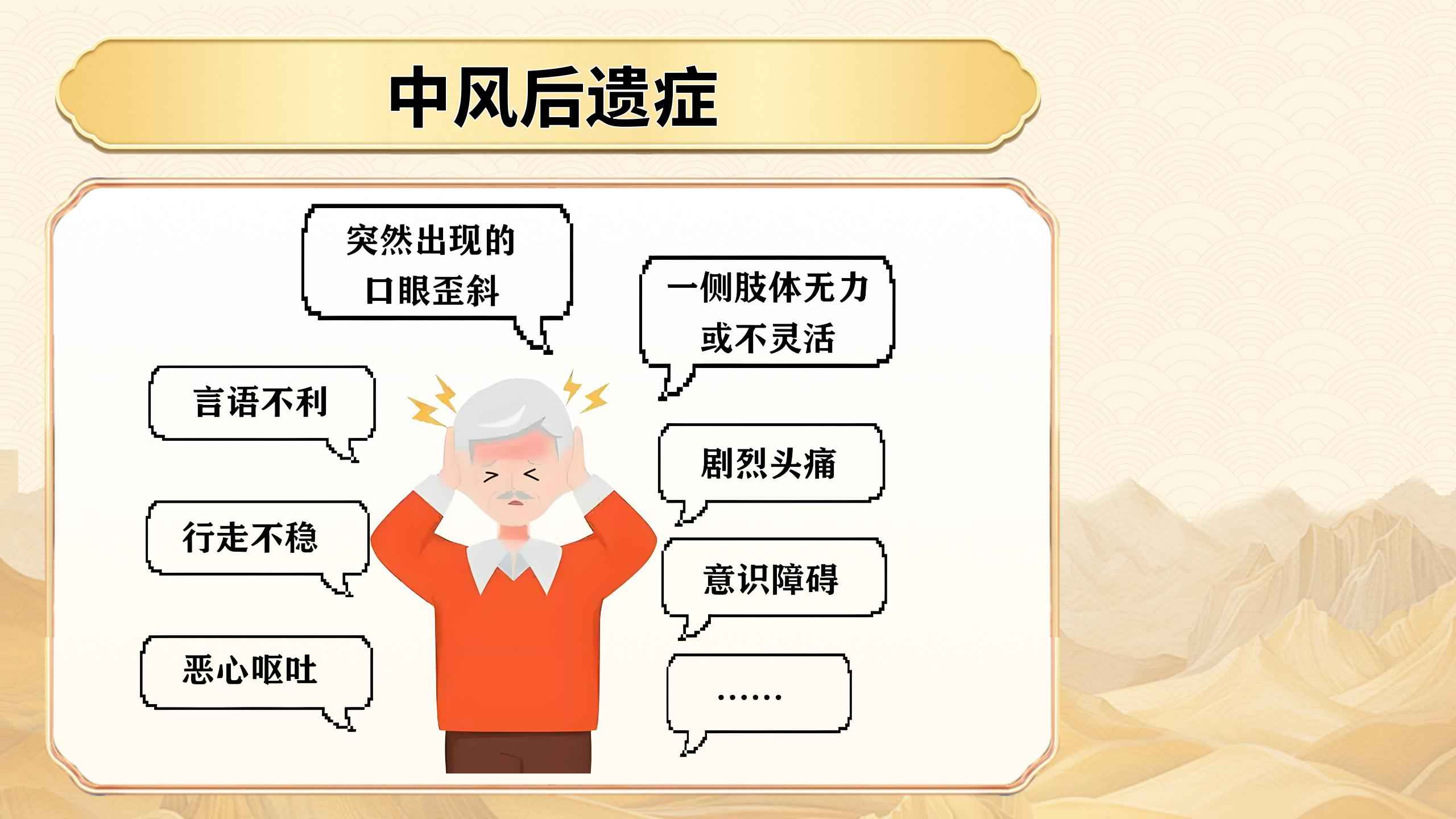 中风后遗症

突然出现的口眼歪斜

一侧肢体无力或不灵活

言语不利

剧烈头痛

行走不稳

意识障碍

恶心呕吐

……